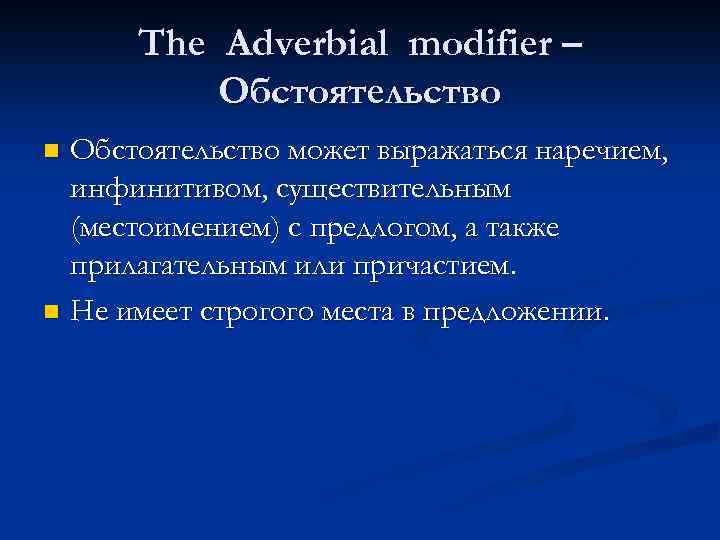 The Adverbial modifier – Обстоятельство

Обстоятельство может выражаться наречием, инфинитивом, существительным (местоимением) с предлогом, а также прилагательным или причастием.

Не имеет строгого места в предложении.